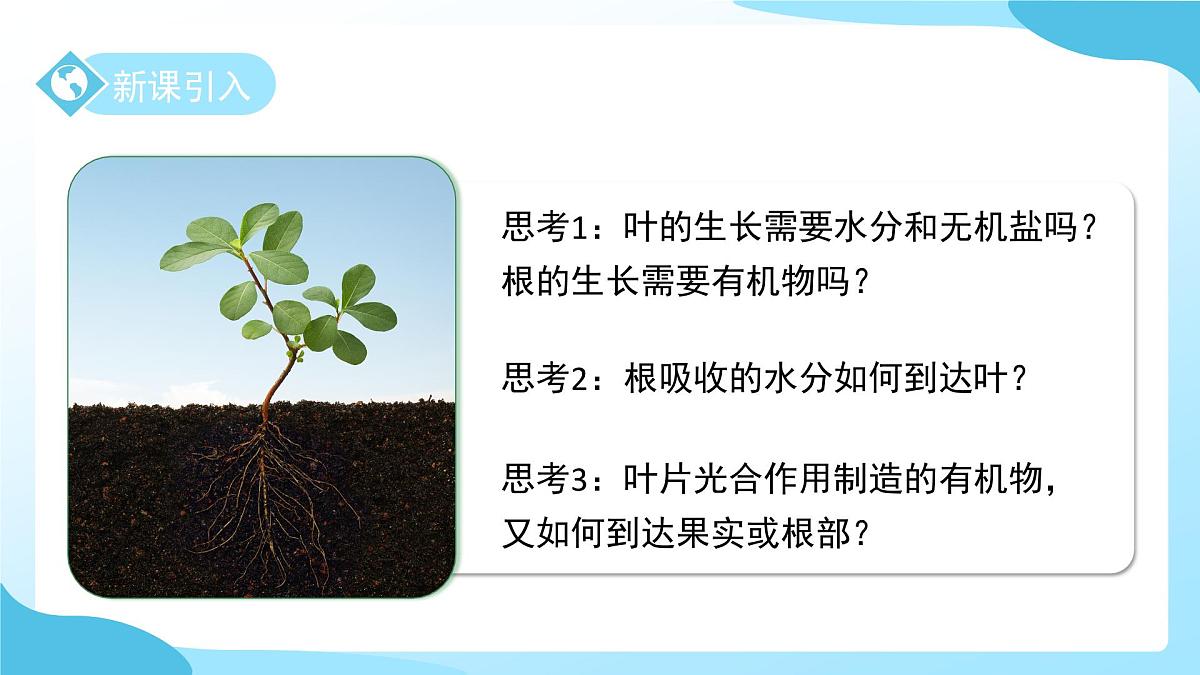 新课引入

思考1：叶的生长需要水分和无机盐吗？根的生长需要有机物吗？

思考2：根吸收的水分如何到达叶？

思考3：叶片光合作用制造的有机物，又如何到达果实或根部？